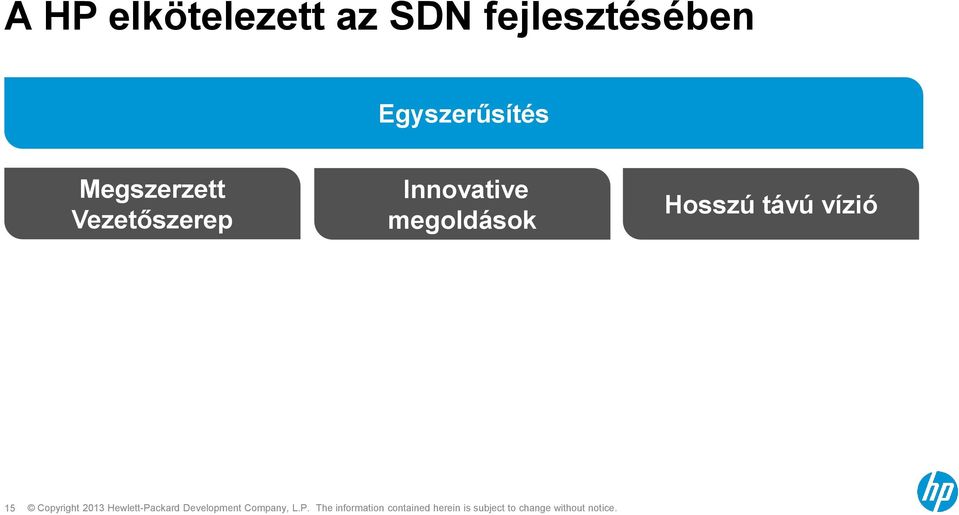 A HP elkötelezett az SDN fejlesztésében

Egyszerűsítés

Megszerzett Vezetőszerep

Innovative megoldások

Hosszú távú vízió

15 © Copyright 2013 Hewlett-Packard Development Company, L.P. The information contained herein is subject to change without notice.

hp